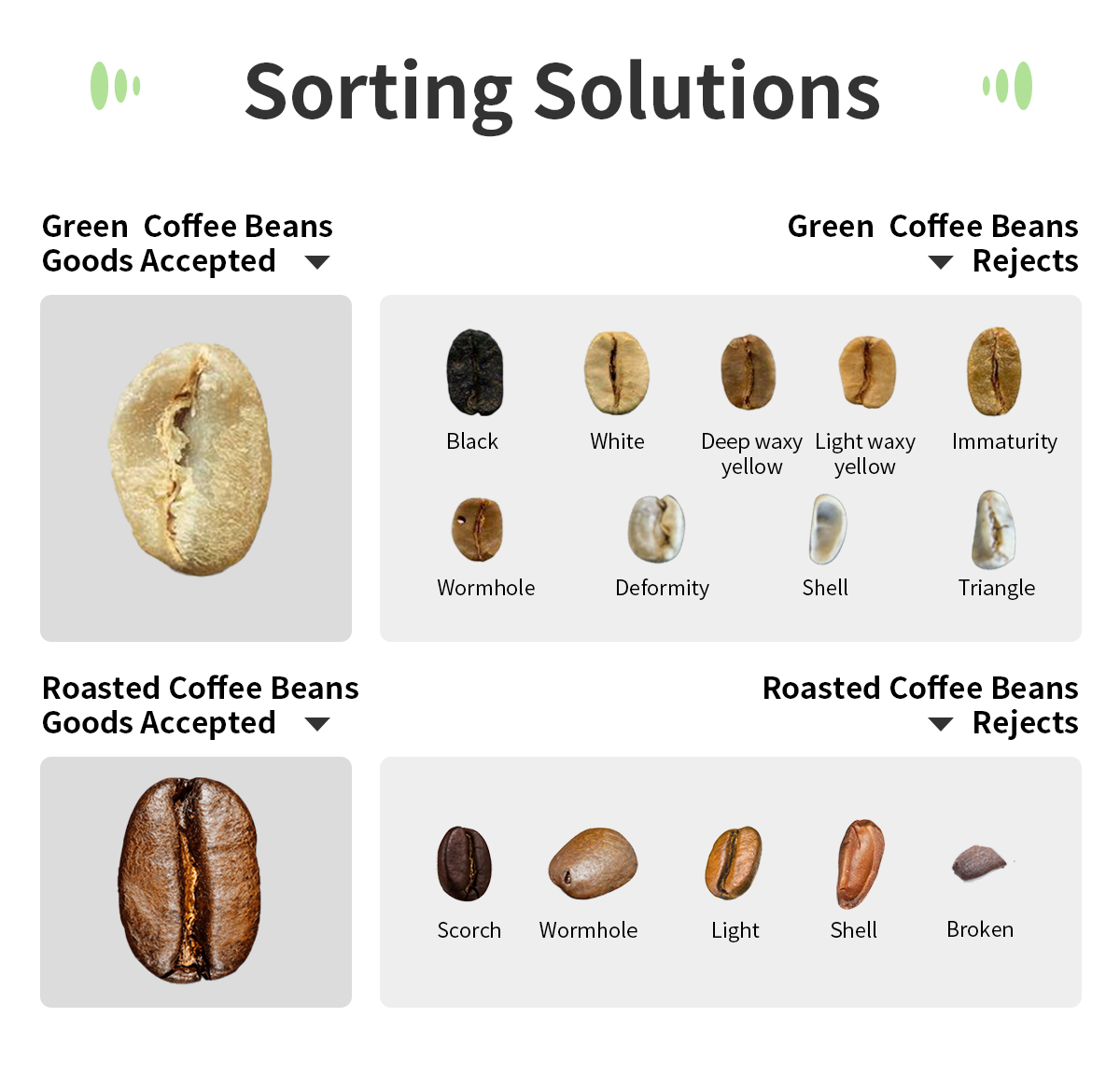 Sorting Solutions

Green Coffee Beans
Goods Accepted

Green Coffee Beans
Rejects

Black
White
Deep waxy yellow
Light waxy yellow
Immaturity
Wormhole
Deformity
Shell
Triangle

Roasted Coffee Beans
Goods Accepted

Roasted Coffee Beans
Rejects

Scorch
Wormhole
Light
Shell
Broken